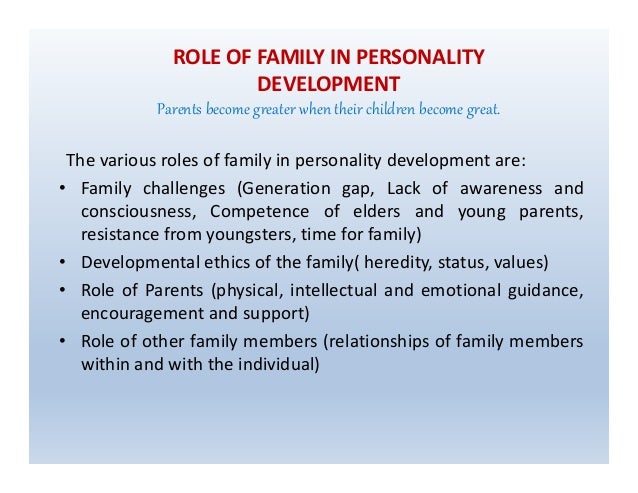 ROLE OF FAMILY IN PERSONALITY DEVELOPMENT

Parents become greater when their children become great.

The various roles of family in personality development are:

• Family challenges (Generation gap, Lack of awareness and consciousness, Competence of elders and young parents, resistance from youngsters, time for family)
• Developmental ethics of the family( heredity, status, values)
• Role of Parents (physical, intellectual and emotional guidance, encouragement and support)
• Role of other family members (relationships of family members within and with the individual)